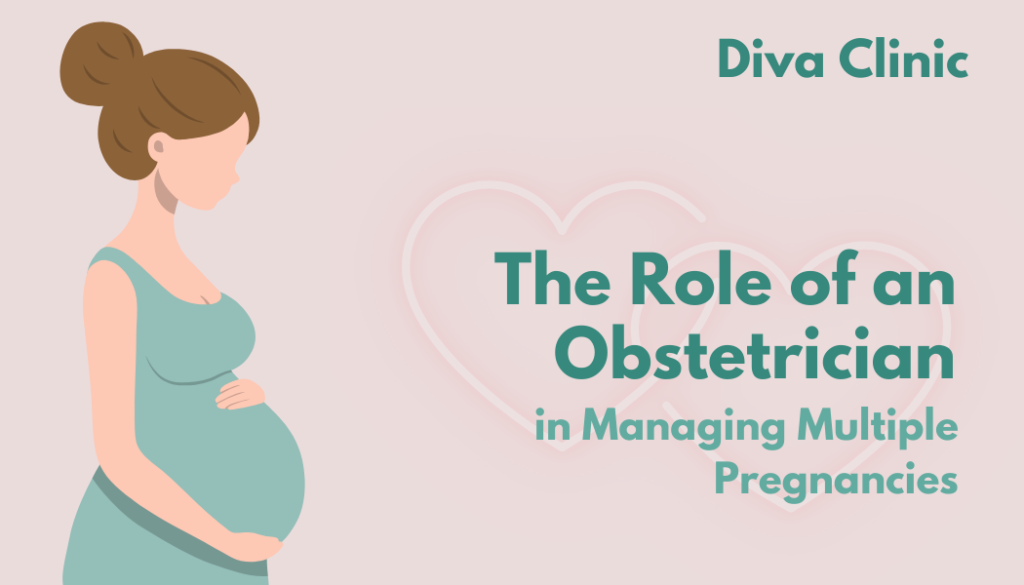 Diva Clinic

The Role of an Obstetrician

in Managing Multiple Pregnancies